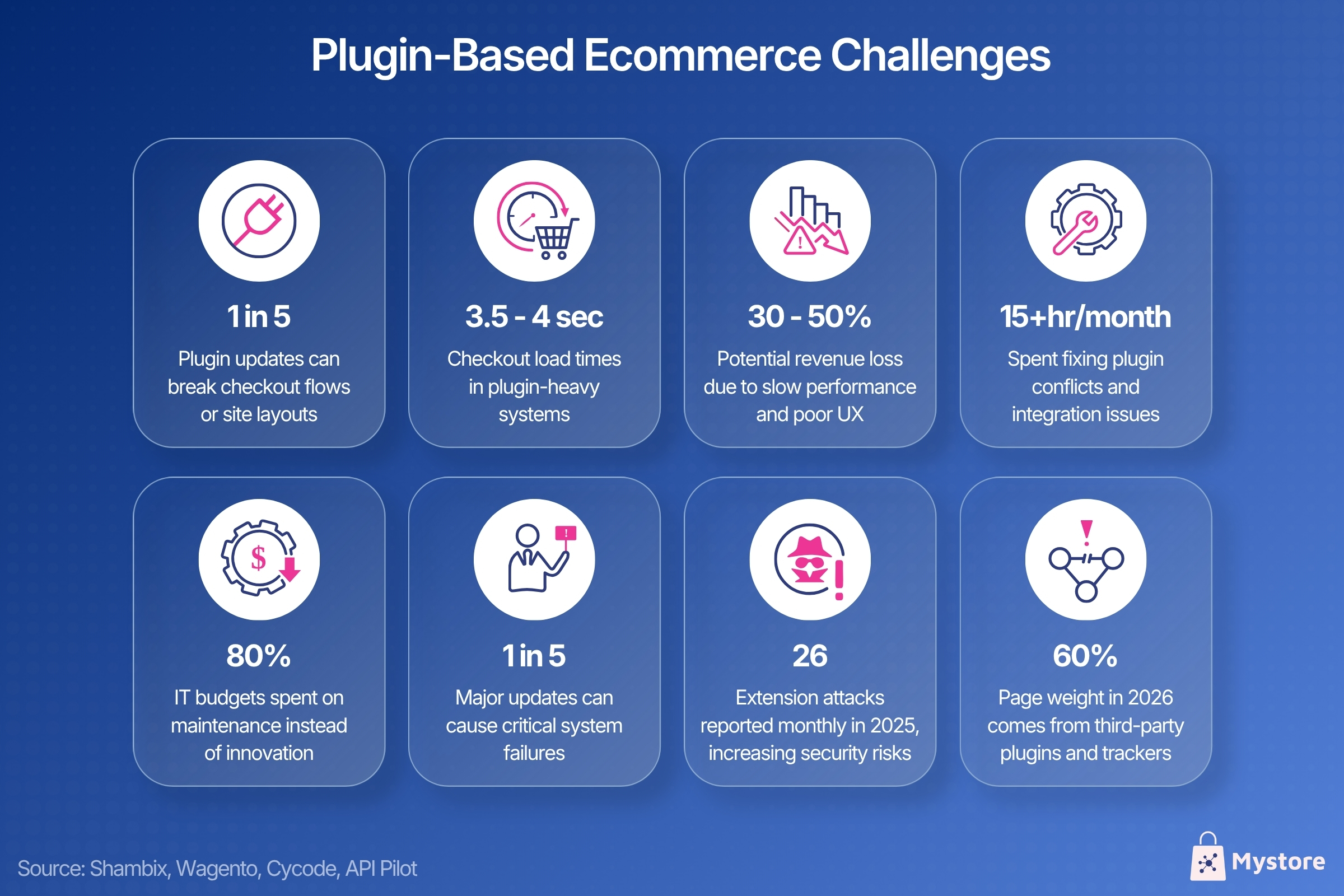 Plugin-Based Ecommerce Challenges

1 in 5
Plugin updates can break checkout flows or site layouts

3.5 - 4 sec
Checkout load times in plugin-heavy systems

30 - 50%
Potential revenue loss due to slow performance and poor UX

15+hr/month
Spent fixing plugin conflicts and integration issues

80%
IT budgets spent on maintenance instead of innovation

1 in 5
Major updates can cause critical system failures

26
Extension attacks reported monthly in 2025, increasing security risks

60%
Page weight in 2026 comes from third-party plugins and trackers

Source: Shambix, Wagento, Cycode, API Pilot

Mystore